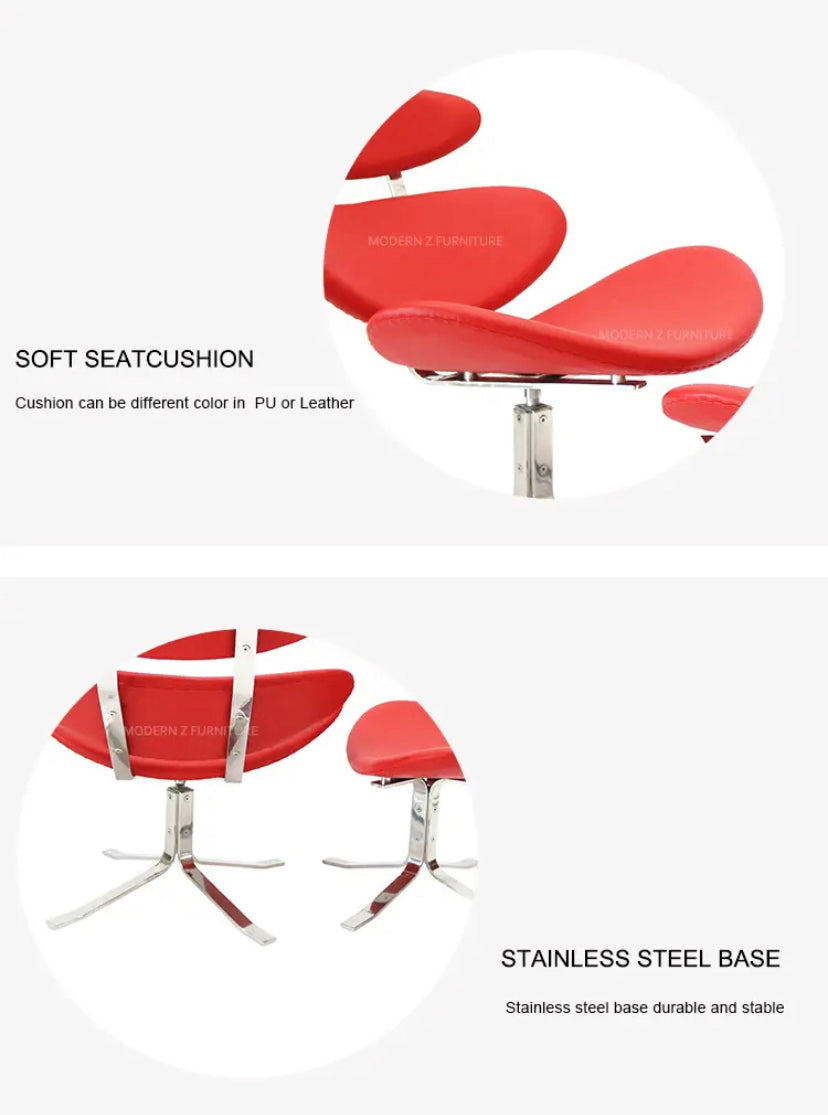 MODERN Z FURNITURE

MODERN Z FURNITURE

SOFT SEATCUSHION

Cushion can be different color in PU or Leather

MODERN Z FURNITURE

STAINLESS STEEL BASE

Stainless steel base durable and stable